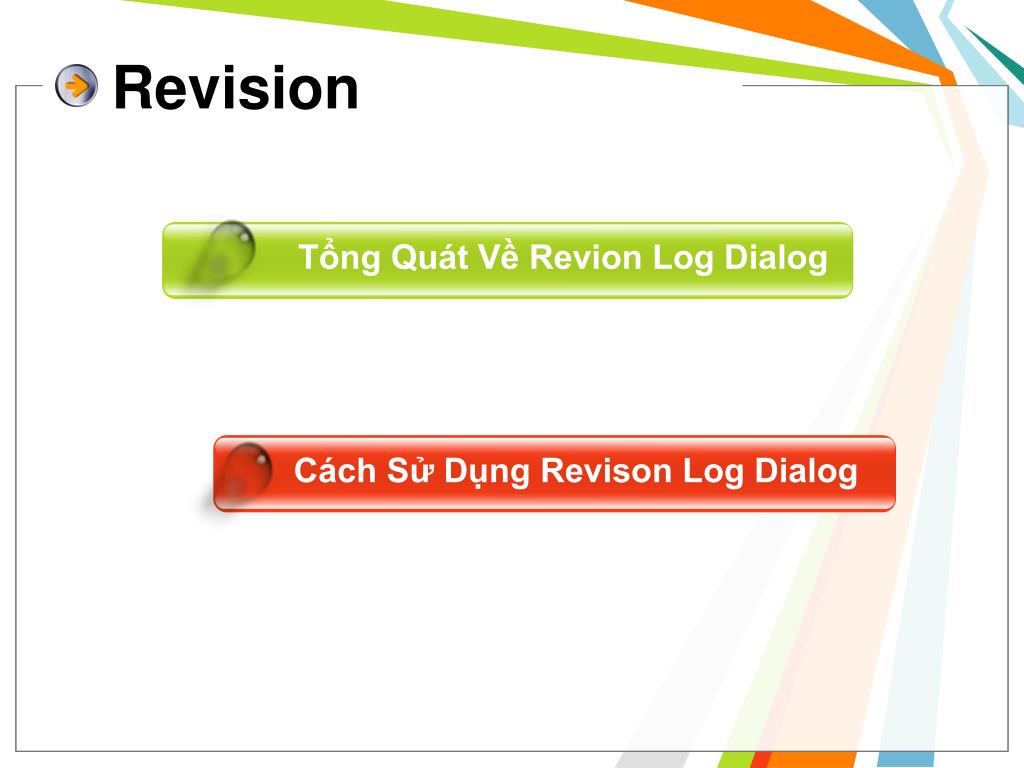 Revision

Tổng Quát Về Revion Log Dialog

Cách Sử Dụng Revison Log Dialog